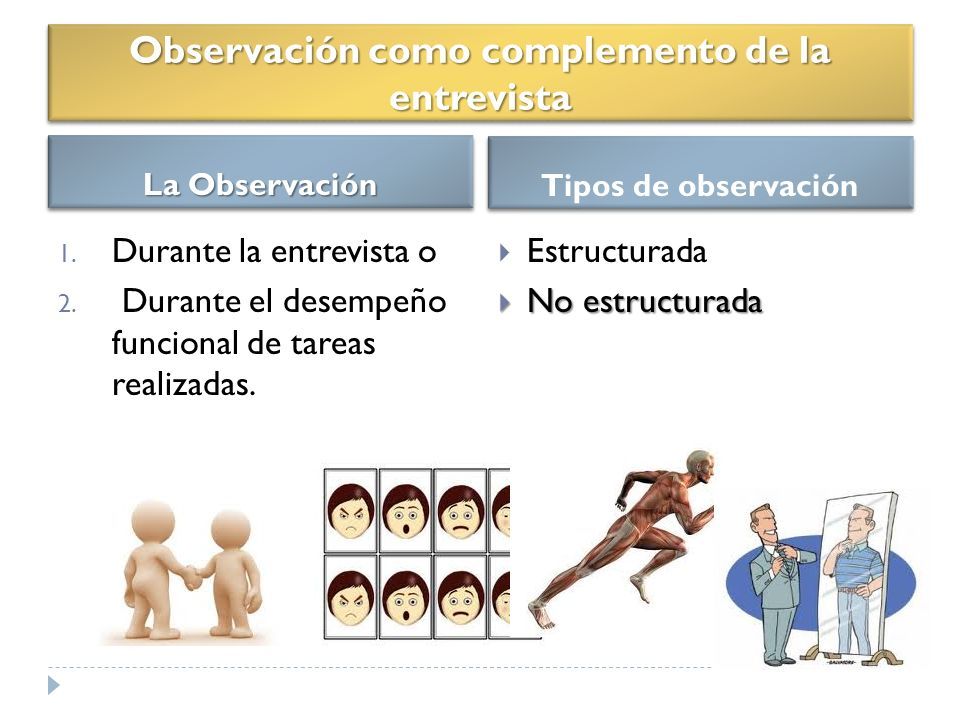 Observación como complemento de la entrevista

La Observación

1. Durante la entrevista o
2. Durante el desempeño funcional de tareas realizadas.

Tipos de observación

Estructurada
No estructurada